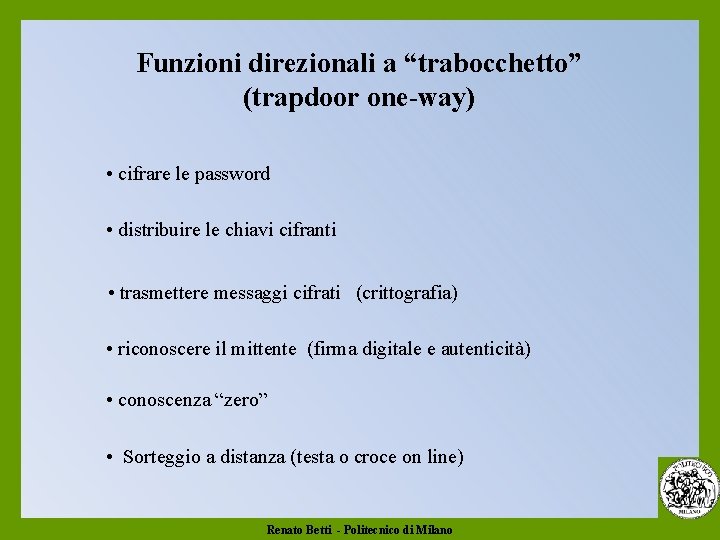 Funzioni direzionali a “trabocchetto”
(trapdoor one-way)

• cifrare le password

• distribuire le chiavi cifranti

• trasmettere messaggi cifrati (crittografia)

• riconoscere il mittente (firma digitale e autenticità)

• conoscenza “zero”

• Sorteggio a distanza (testa o croce on line)

POLITECNICO MILANO

Renato Betti - Politecnico di Milano